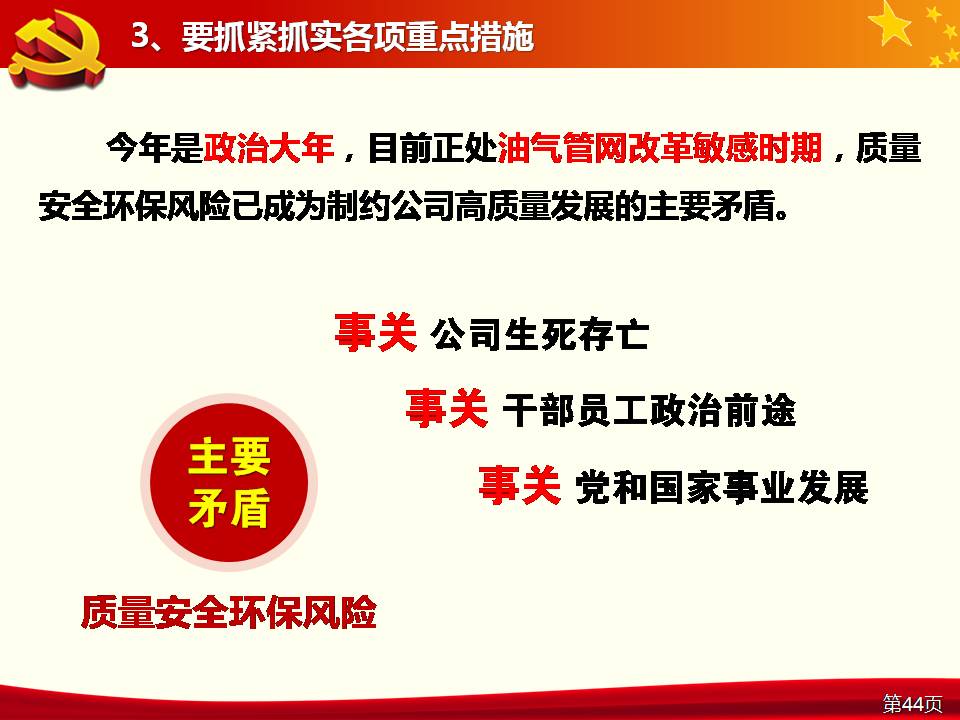 3、要抓紧抓实各项重点措施

今年是政治大年，目前正处油气管网改革敏感时期，质量安全环保风险已成为制约公司高质量发展的主要矛盾。

事关 公司生死存亡

事关 干部员工政治前途

事关 党和国家事业发展

主要矛盾

质量安全环保风险

第44页